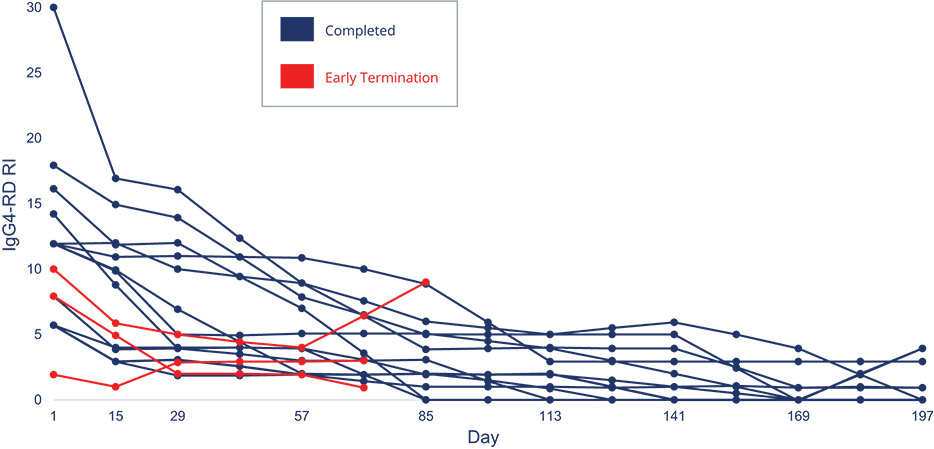 Completed
Early Termination
IgG4-RD RI
30
25
20
15
10
5
0
1
15
29
57
85
113
141
169
197
Day